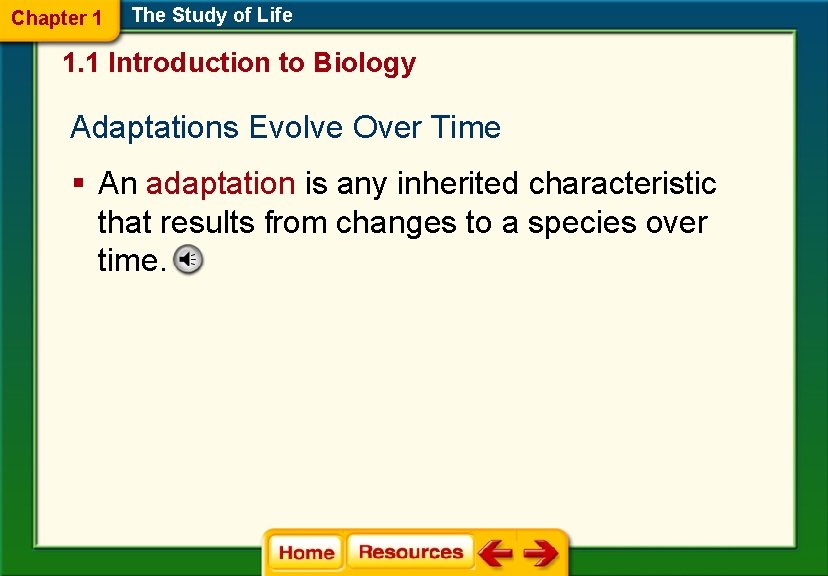 Chapter 1 The Study of Life

1.1 Introduction to Biology

Adaptations Evolve Over Time

▪ An adaptation is any inherited characteristic that results from changes to a species over time.

Home Resources